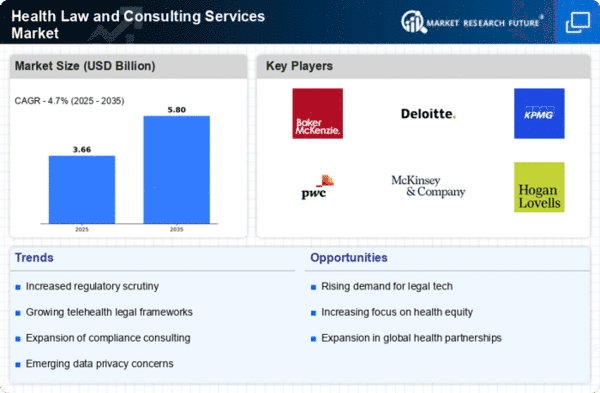 Health Law and Consulting Services Market

MARKET RESEARCH FUTURE

Market Size (USD Billion)

CAGR - 4.7% (2025 - 2035)

3.66

5.80

2025

2035

Key Players

Baker McKenzie.

Deloitte.

KPMG

pwc

McKinsey & Company

Hogan Lovells

Trends

Increased regulatory scrutiny

Growing telehealth legal frameworks

Expansion of compliance consulting

Emerging data privacy concerns

Opportunities

Rising demand for legal tech

Increasing focus on health equity

Expansion in global health partnerships